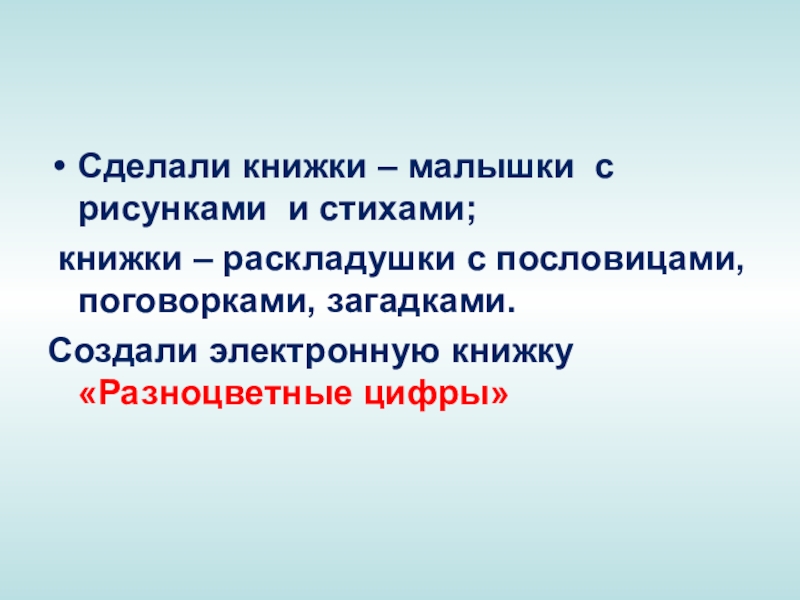 • Сделали книжки – малышки с рисунками и стихами;

книжки – раскладушки с пословицами, поговорками, загадками.

Создали электронную книжку «Разноцветные цифры»